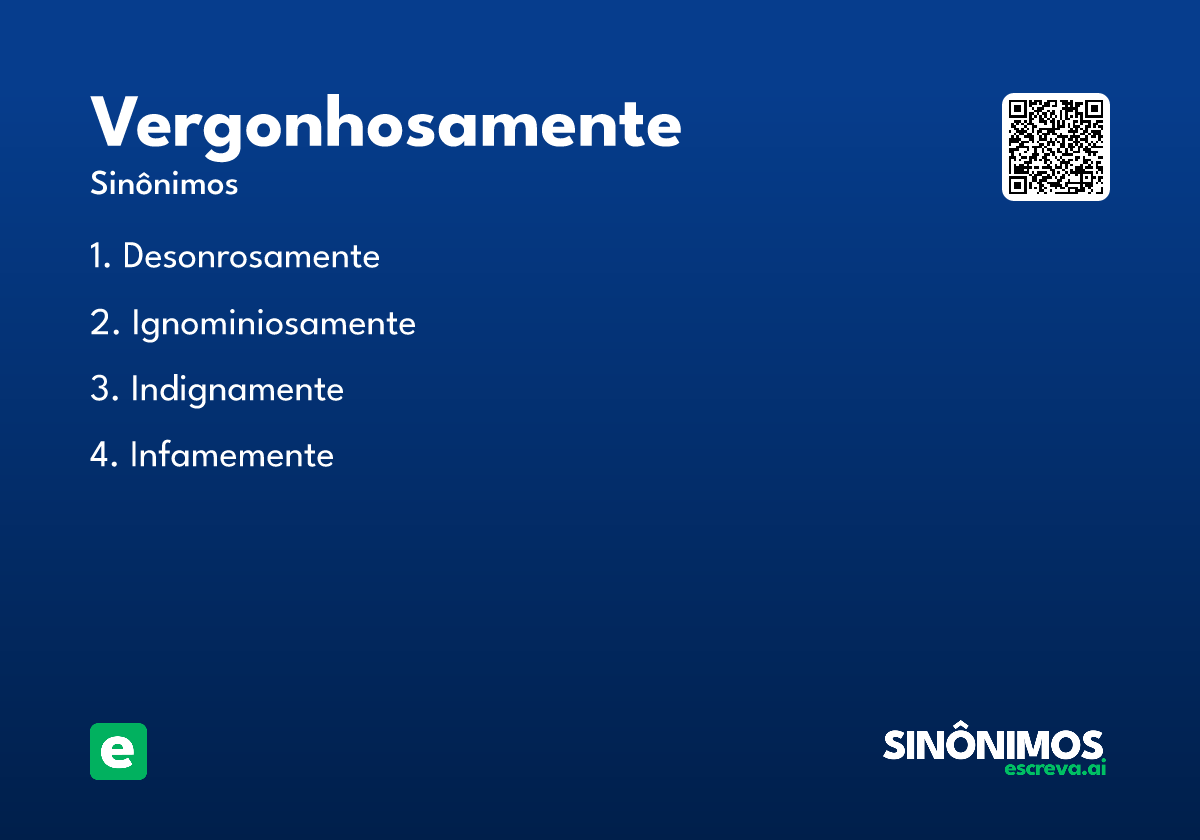 Vergonhosamente
Sinônimos

1. Desonrosamente
2. Ignominiosamente
3. Indignamente
4. Infamemente

e

SINÔNIMOS
escreva.ai